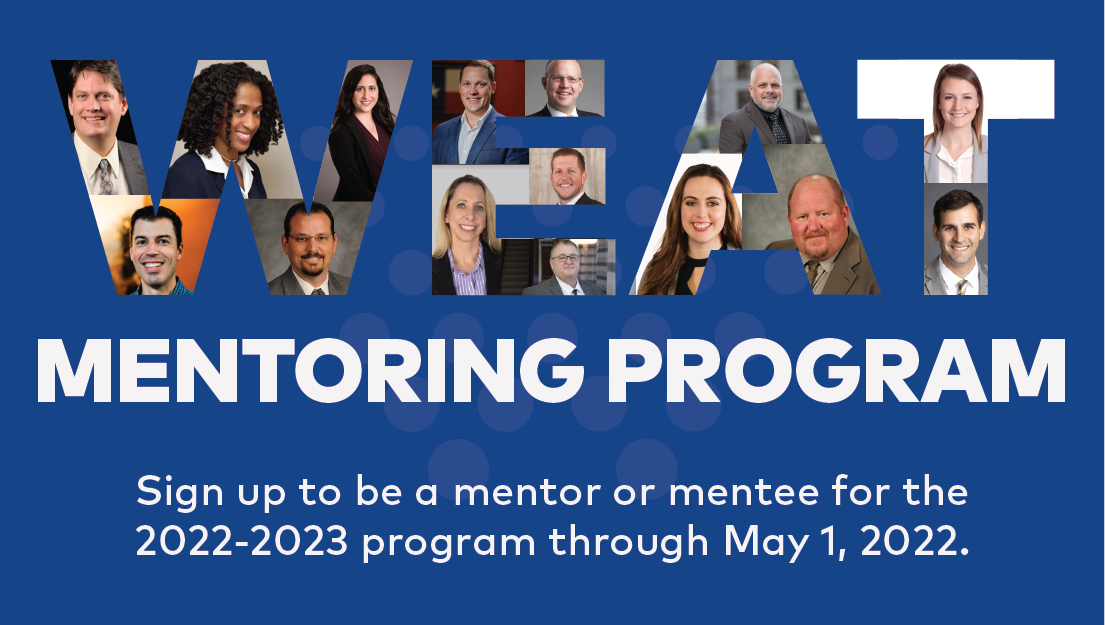 WEAT

MENTORING PROGRAM

Sign up to be a mentor or mentee for the 2022-2023 program through May 1, 2022.